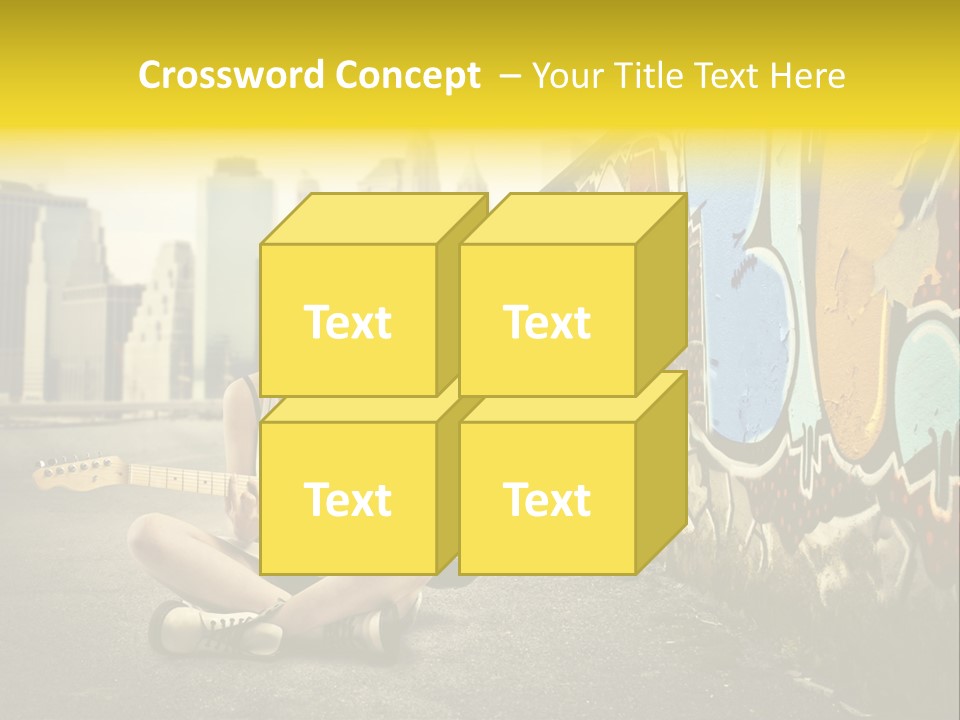 Crossword Concept – Your Title Text Here

Text

Text

Text

Text